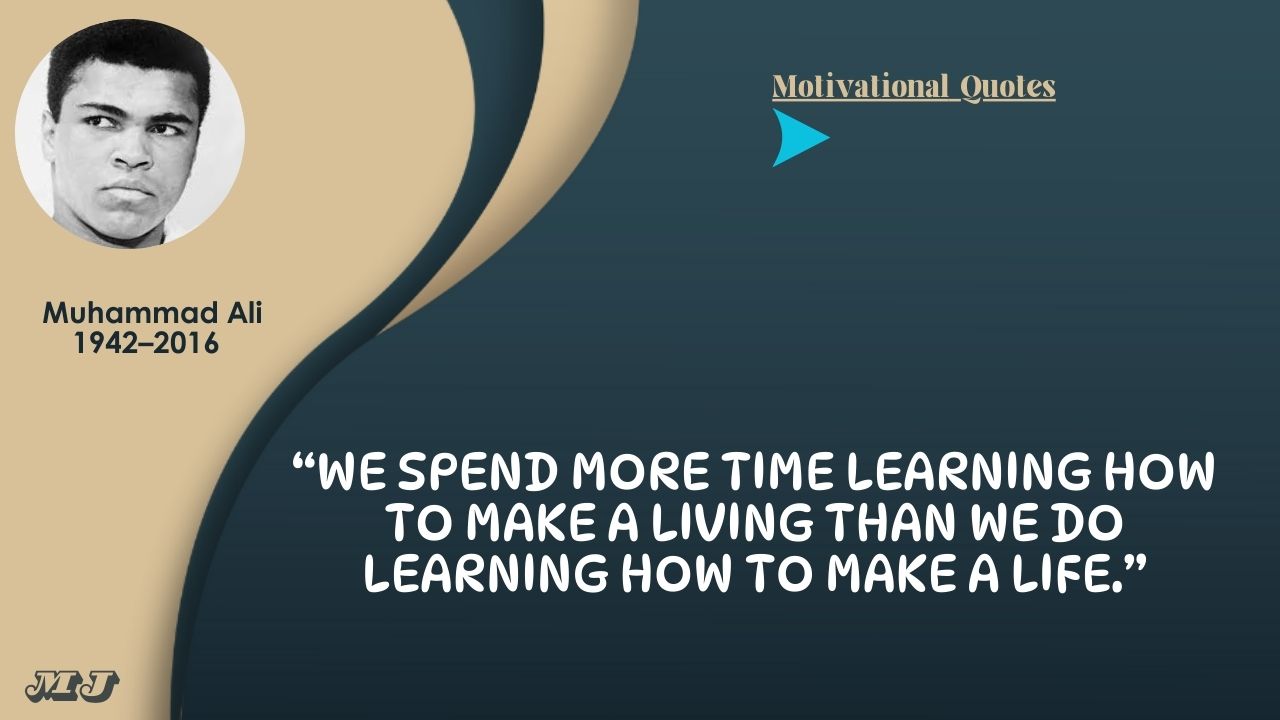 Muhammad Ali
1942–2016

Motivational Quotes

“WE SPEND MORE TIME LEARNING HOW TO MAKE A LIVING THAN WE DO LEARNING HOW TO MAKE A LIFE.”

MJ